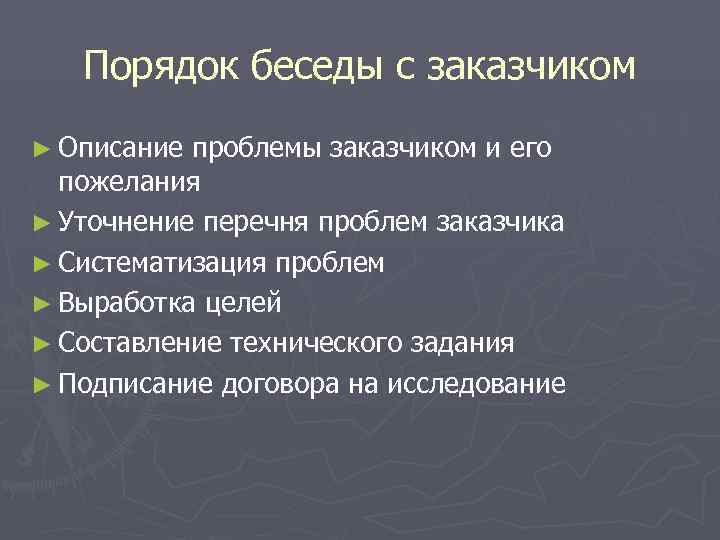 Порядок беседы с заказчиком

► Описание проблемы заказчиком и его пожелания
► Уточнение перечня проблем заказчика
► Систематизация проблем
► Выработка целей
► Составление технического задания
► Подписание договора на исследование